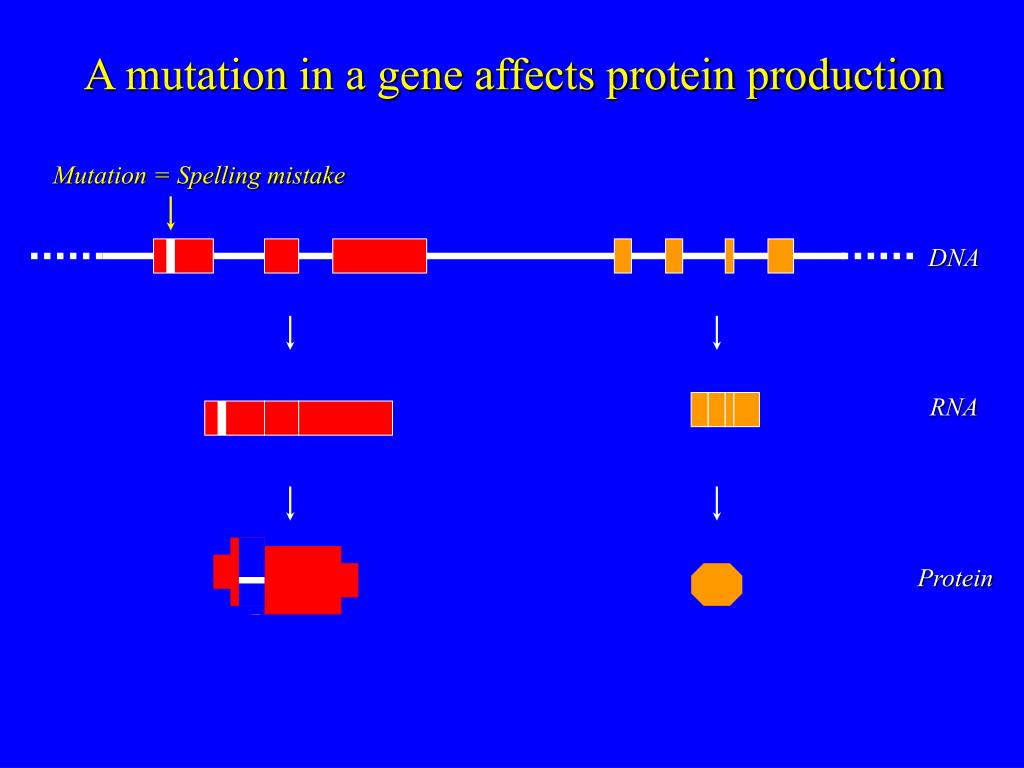 A mutation in a gene affects protein production

Mutation = Spelling mistake

DNA

RNA

Protein